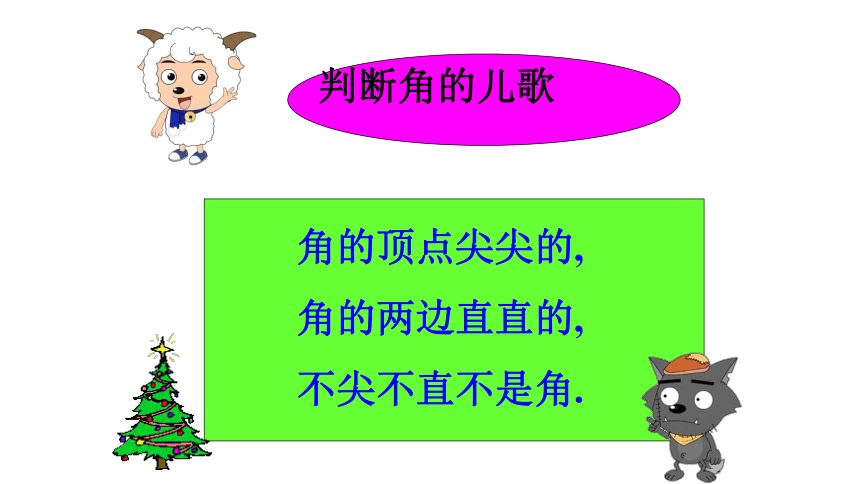 判断角的儿歌

角的顶点尖尖的,
角的两边直直的,
不尖不直不是角.